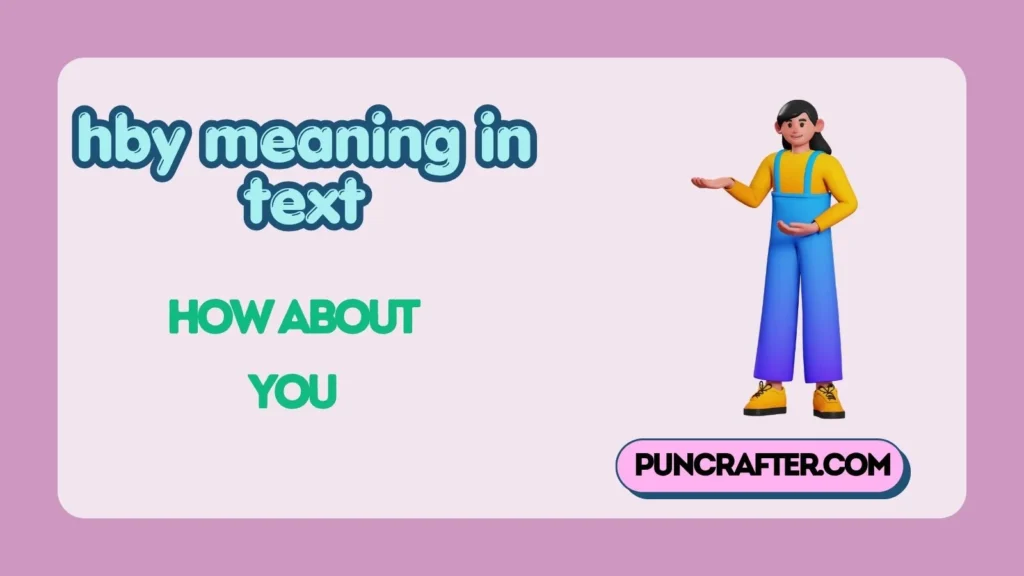 hby meaning in text

HOW ABOUT YOU

PUNCRAFTER.COM